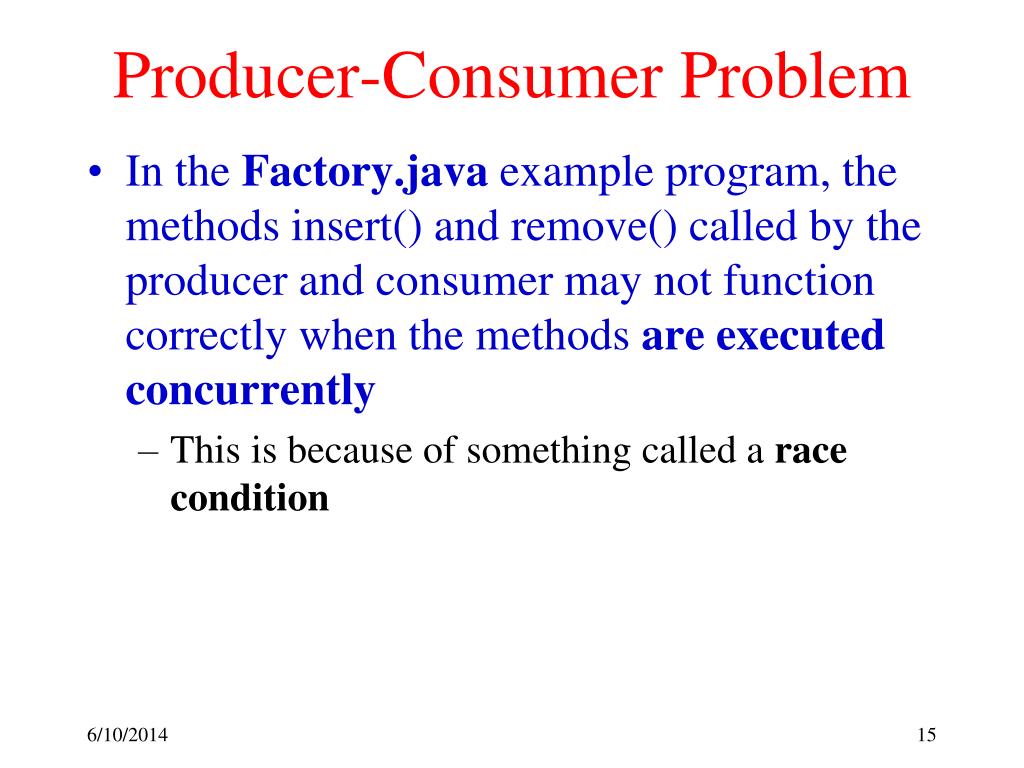 Producer-Consumer Problem

• In the Factory.java example program, the methods insert() and remove() called by the producer and consumer may not function correctly when the methods are executed concurrently

– This is because of something called a race condition

6/10/2014

15